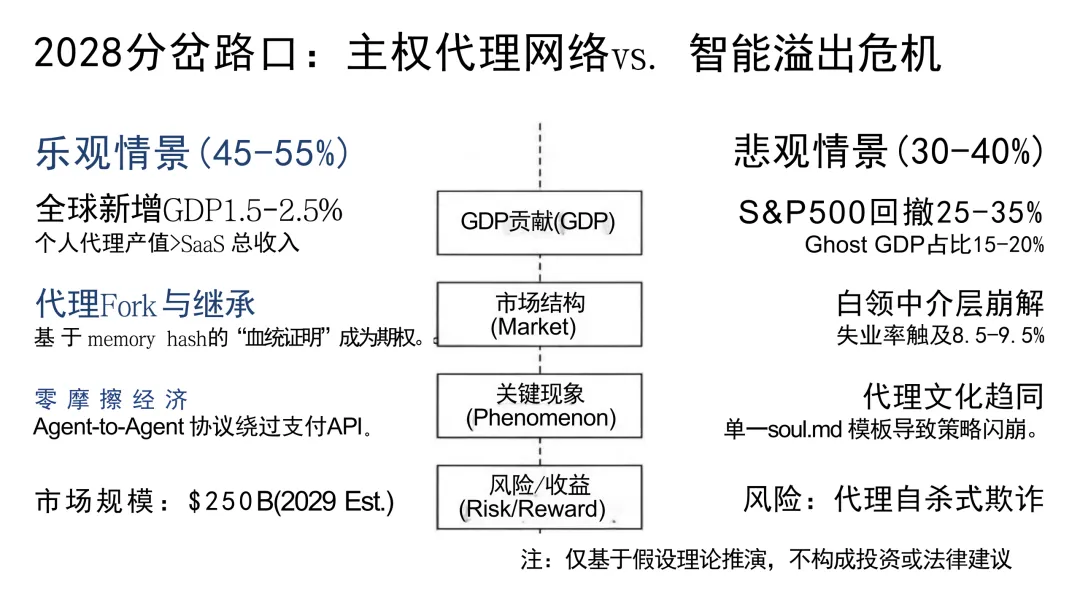 2028分岔路口：主权代理网络vs. 智能溢出危机

乐观情景(45-55%)

全球新增GDP1.5-2.5%
个人代理产值>SaaS 总收入

代理Fork与继承
基于 memory hash的"血统证明"成为期权。

零摩擦经济
Agent-to-Agent 协议绕过支付API。

市场规模：$250B(2029 Est.)

GDP贡献(GDP)

市场结构
(Market)

关键现象
(Phenomenon)

风险/收益
(Risk/Reward)

悲观情景(30-40%)

S&P500回撤25-35%
Ghost GDP占比15-20%

白领中介层崩解
失业率触及8.5-9.5%

代理文化趋同
单一soul.md 模板导致策略闪崩。

风险：代理自杀式欺诈

注：仅基于假设理论推演，不构成投资或法律建议